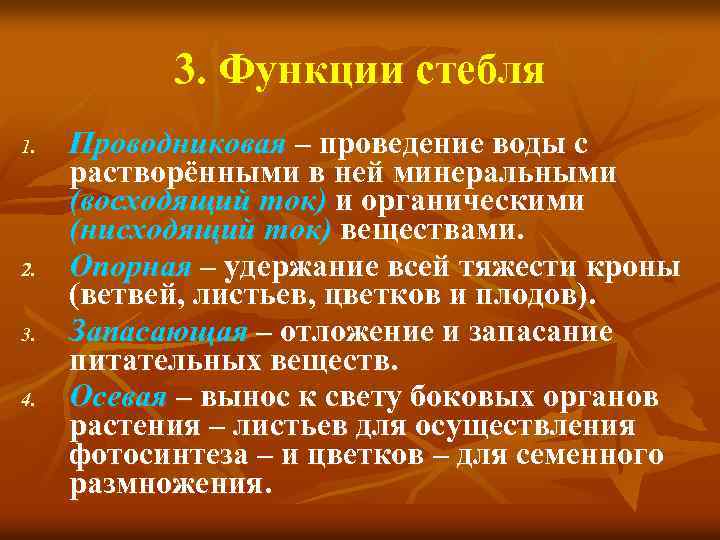 3. Функции стебля

1. Проводниковая – проведение воды с растворёнными в ней минеральными (восходящий ток) и органическими (нисходящий ток) веществами.
2. Опорная – удержание всей тяжести кроны (ветвей, листьев, цветков и плодов).
3. Запасающая – отложение и запасание питательных веществ.
4. Осевая – вынос к свету боковых органов растения – листьев для осуществления фотосинтеза – и цветков – для семенного размножения.